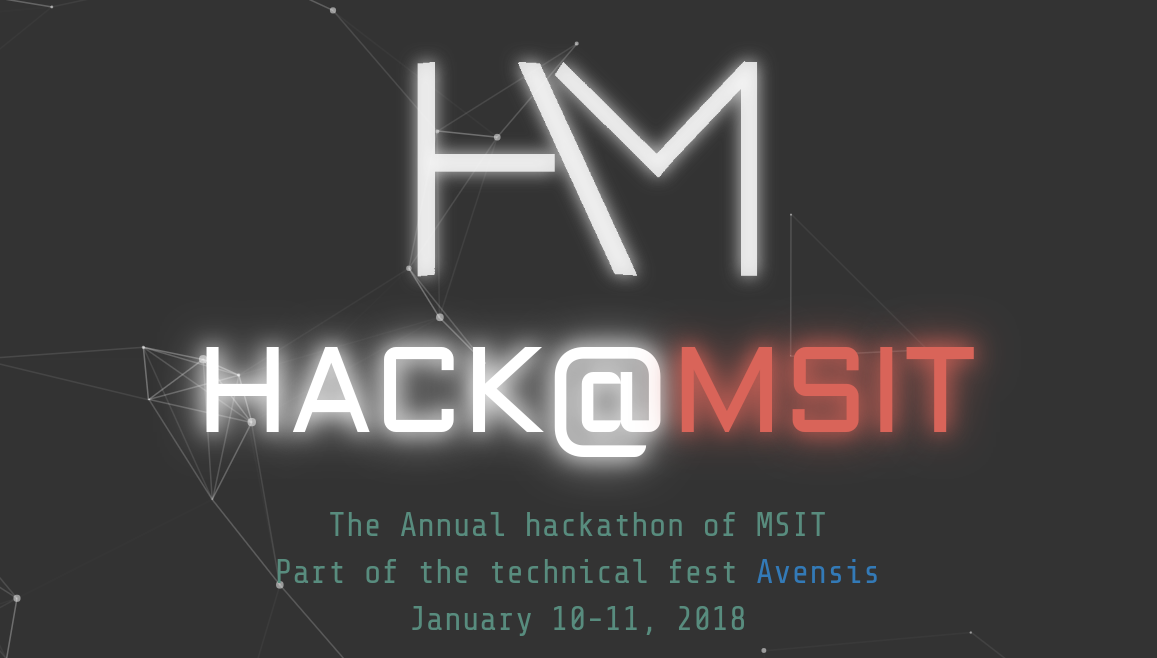 HM

HACK@MSIT

The Annual hackathon of MSIT
Part of the technical fest Avensis
January 10-11, 2018